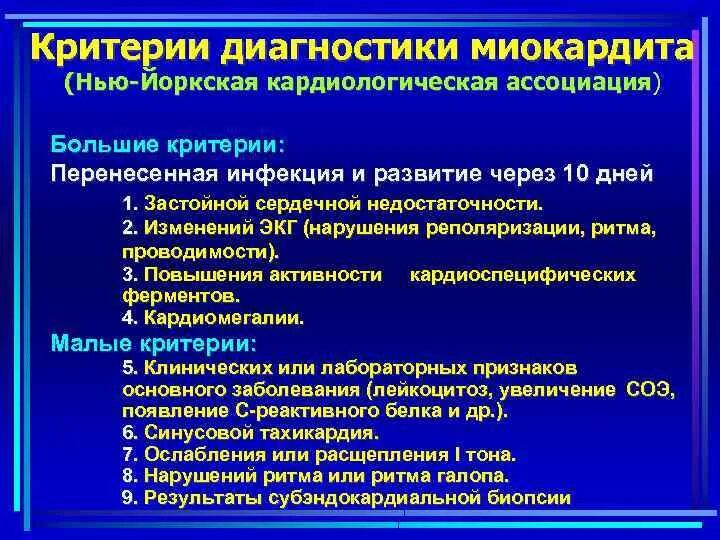 Критерии диагностики миокардита
(Нью-Йоркская кардиологическая ассоциация)

Большие критерии:
Перенесенная инфекция и развитие через 10 дней

1. Застойной сердечной недостаточности.
2. Изменений ЭКГ (нарушения реполяризации, ритма, проводимости).
3. Повышения активности кардиоспецифических ферментов.
4. Кардиомегалии.

Малые критерии:
5. Клинических или лабораторных признаков основного заболевания (лейкоцитоз, увеличение СОЭ, появление С-реактивного белка и др.).
6. Синусовой тахикардия.
7. Ослабления или расщепления I тона.
8. Нарушений ритма или ритма галопа.
9. Результаты субэндокардиальной биопсии